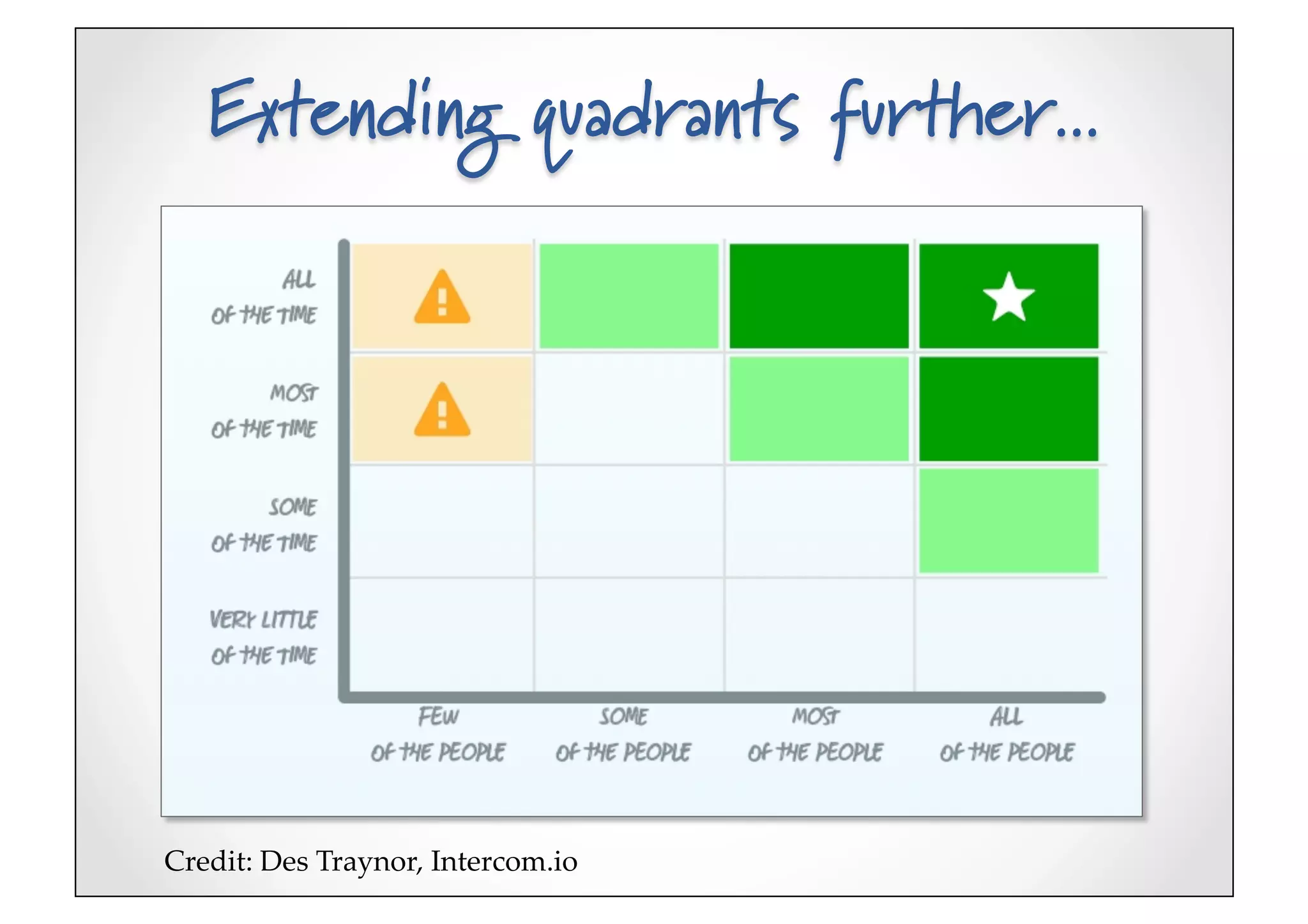 Extending quadrants further...

ALL OF THE TIME

MOST OF THE TIME

SOME OF THE TIME

VERY LITTLE OF THE TIME

FEW OF THE PEOPLE

SOME OF THE PEOPLE

MOST OF THE PEOPLE

ALL OF THE PEOPLE

Credit: Des Traynor, Intercom.io